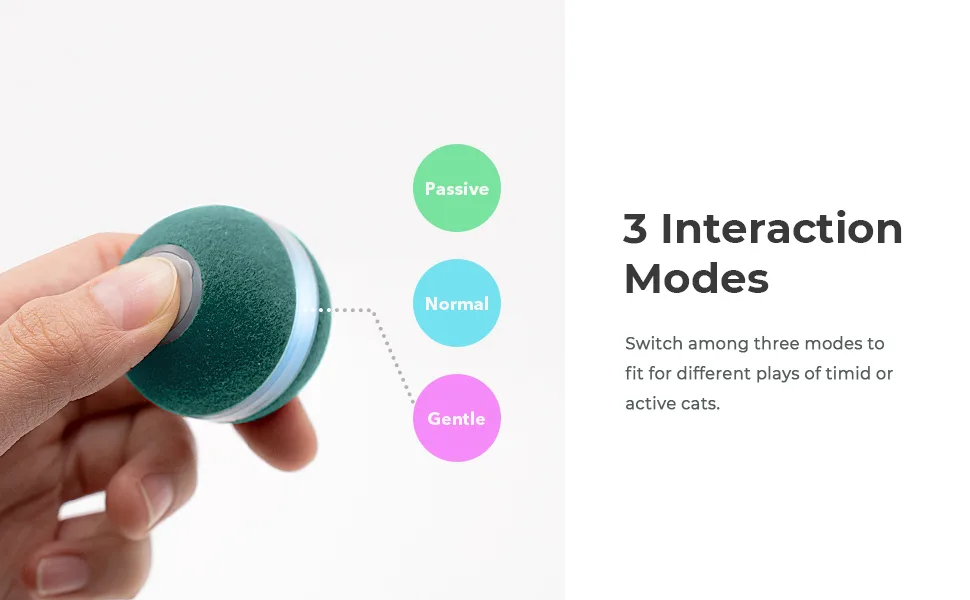 Passive

Normal

Gentle

3 Interaction Modes

Switch among three modes to fit for different plays of timid or active cats.